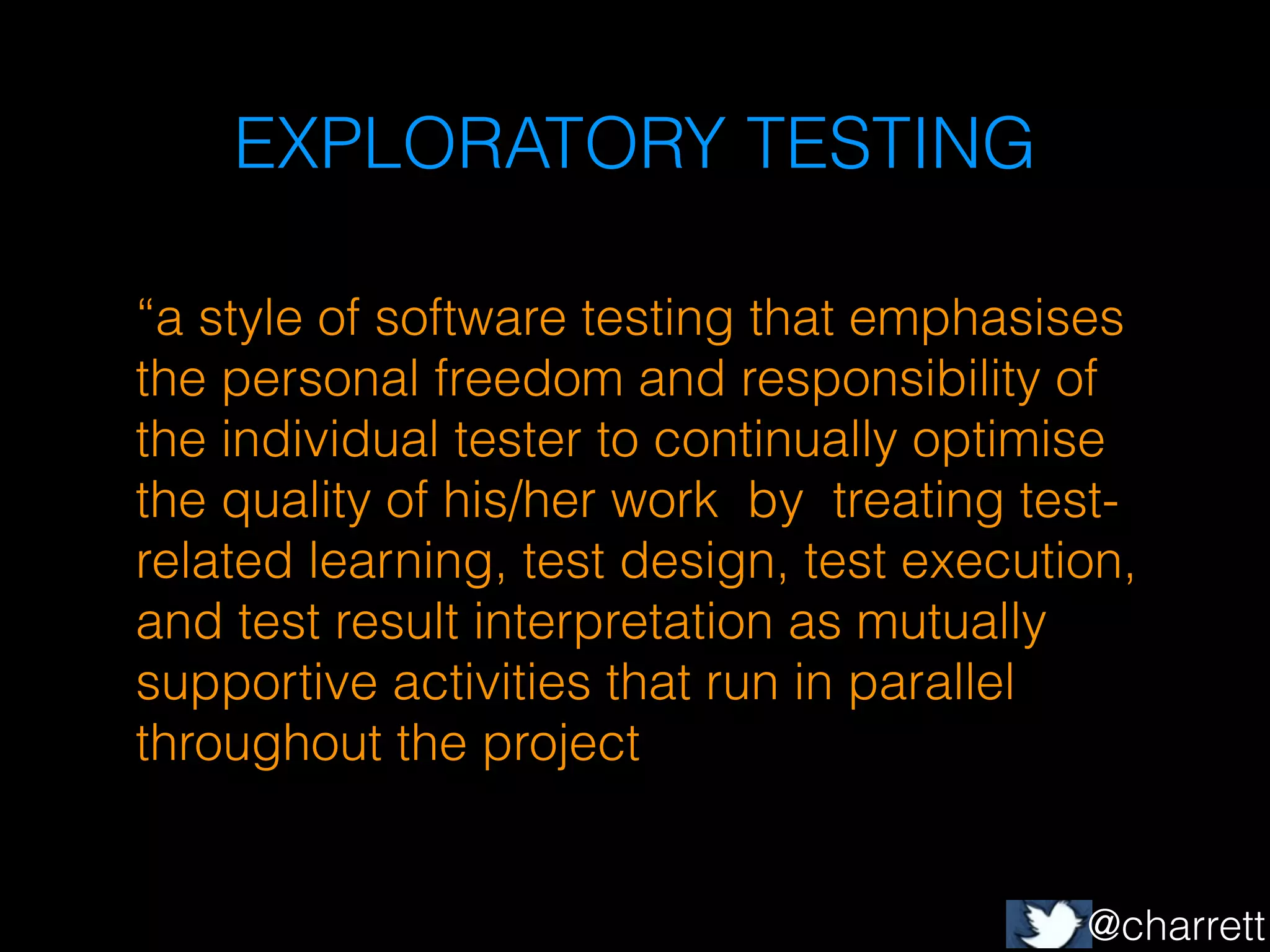 EXPLORATORY TESTING

“a style of software testing that emphasises the personal freedom and responsibility of the individual tester to continually optimise the quality of his/her work by treating test-related learning, test design, test execution, and test result interpretation as mutually supportive activities that run in parallel throughout the project

@charrett